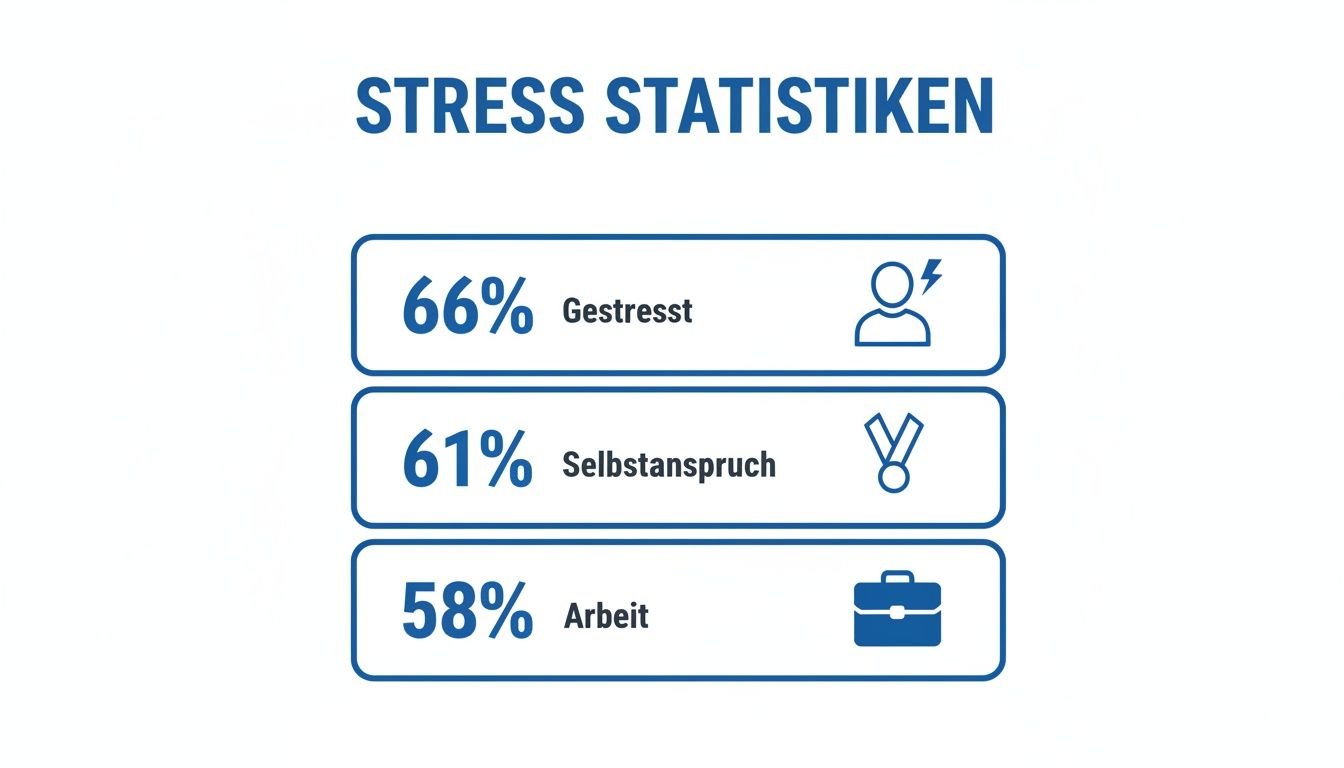 STRESS STATISTIKEN

66% Gestresst

61% Selbstanspruch

58% Arbeit